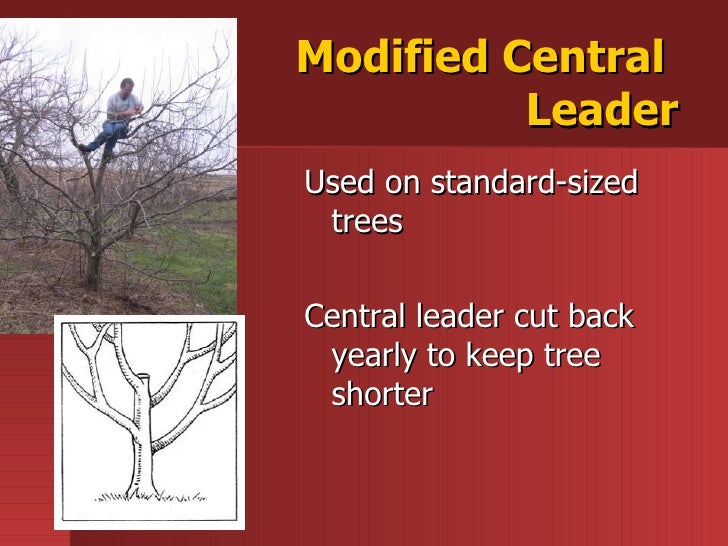 Modified Central Leader

Used on standard-sized trees

Central leader cut back yearly to keep tree shorter